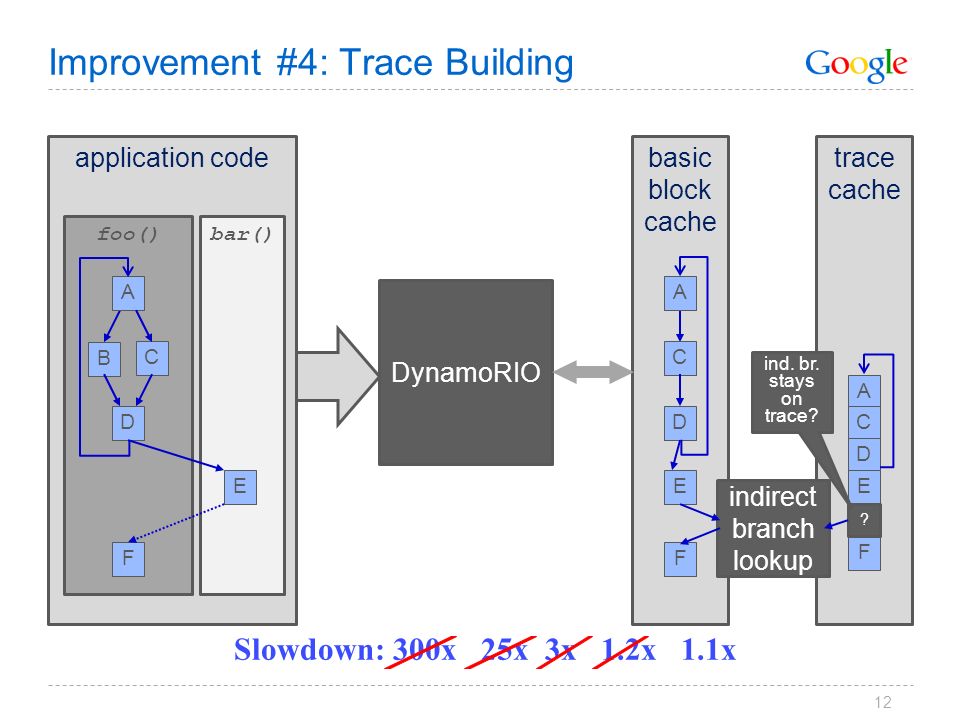 Improvement #4: Trace Building

Google

application code

foo()

bar()

A

B

C

D

E

F

DynamoRIO

basic block cache

A

C

D

E

F

indirect branch lookup

trace cache

ind. br. stays on trace?

A

C

D

E

?

F

Slowdown: 300x 25x 3x 1.2x 1.1x

12